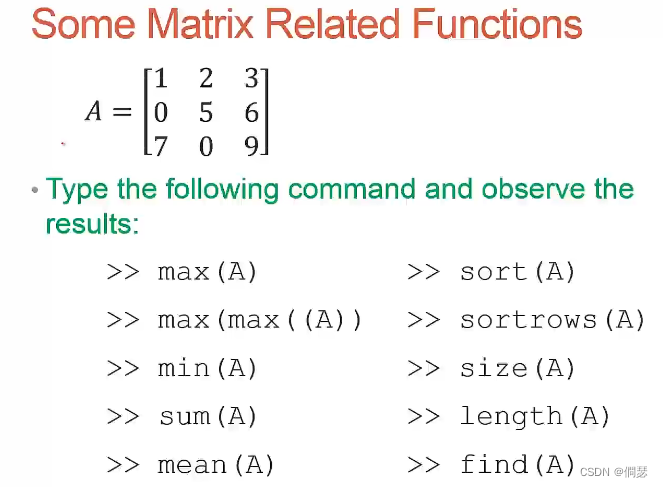 Some Matrix Related Functions

$A = \begin{bmatrix} 1 & 2 & 3 \\ 0 & 5 & 6 \\ 7 & 0 & 9 \end{bmatrix}$

• Type the following command and observe the results:

>> max(A)
>> max(max((A))
>> min(A)
>> sum(A)
>> mean(A)

>> sort(A)
>> sortrows(A)
>> size(A)
>> length(A)
>> find(A)

CSDN @倜瑟